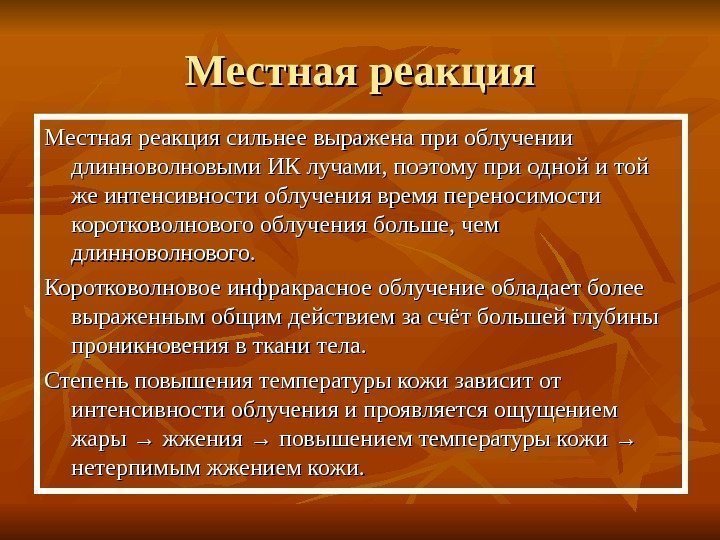 Местная реакция

Местная реакция сильнее выражена при облучении длинноволновыми ИК лучами, поэтому при одной и той же интенсивности облучения время переносимости коротковолнового облучения больше, чем длинноволнового.

Коротковолновое инфракрасное облучение обладает более выраженным общим действием за счёт большей глубины проникновения в ткани тела.

Степень повышения температуры кожи зависит от интенсивности облучения и проявляется ощущением жары → жжения → повышением температуры кожи → нетерпимым жжением кожи.